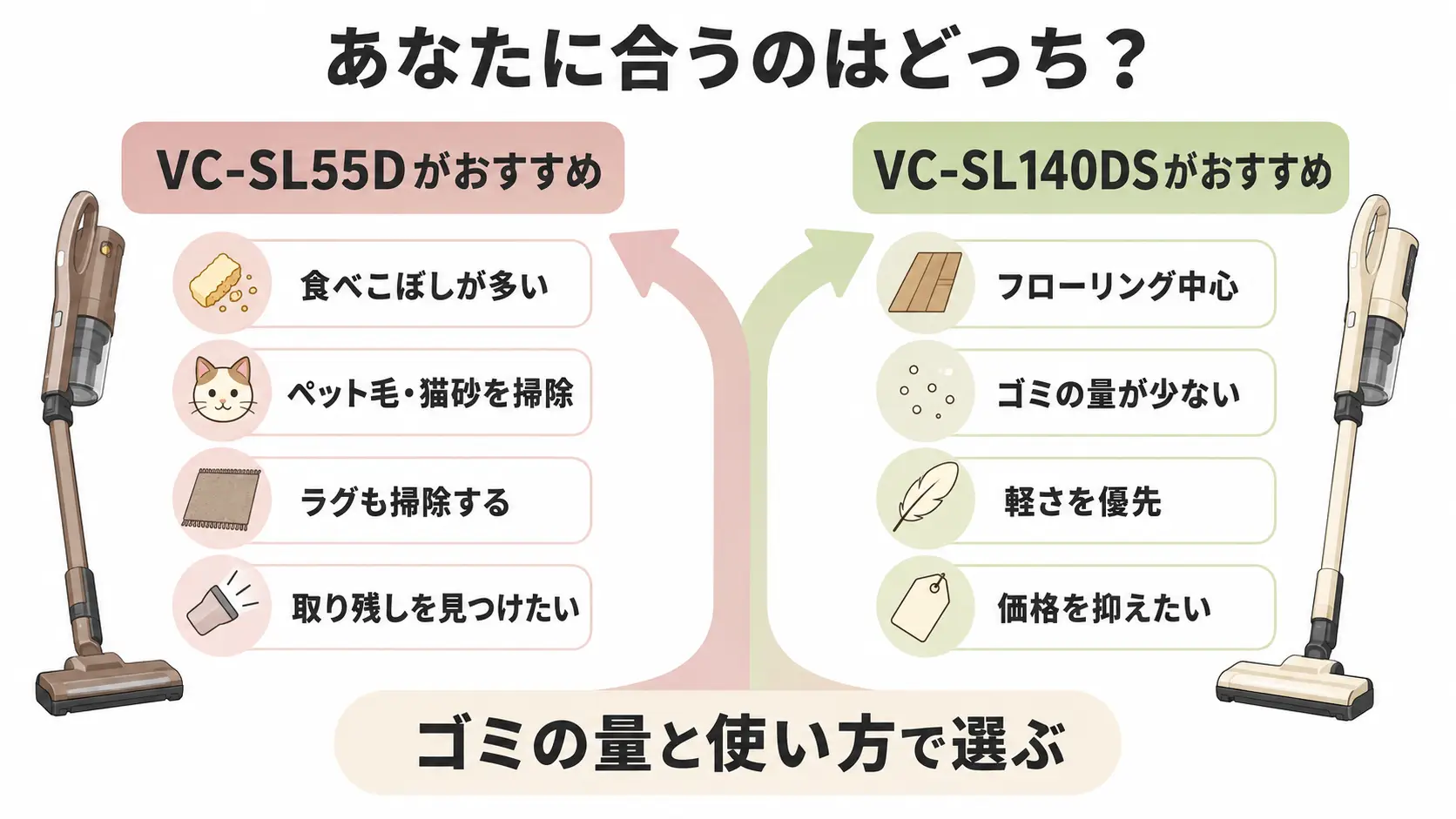 あなたに合うのはどっち？

VC-SL55Dがおすすめ

食べこぼしが多い

ペット毛・猫砂を掃除

ラグも掃除する

取り残しを見つけたい

VC-SL140DSがおすすめ

フローリング中心

ゴミの量が少ない

軽さを優先

価格を抑えたい

ゴミの量と使い方で選ぶ